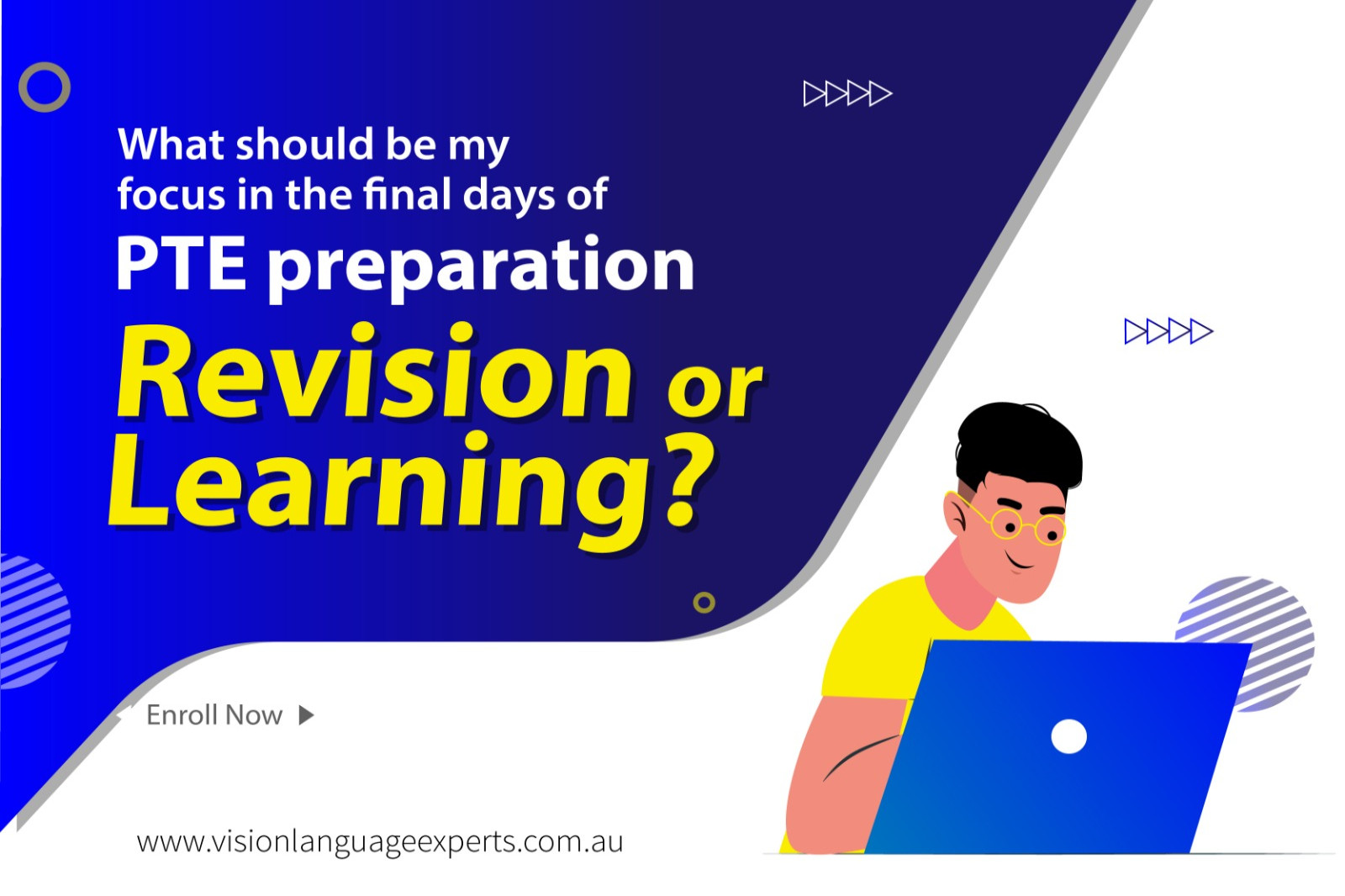 What should be my focus in the final days of
PTE preparation
Revision or Learning?

Enroll Now

www.visionlanguageexperts.com.au